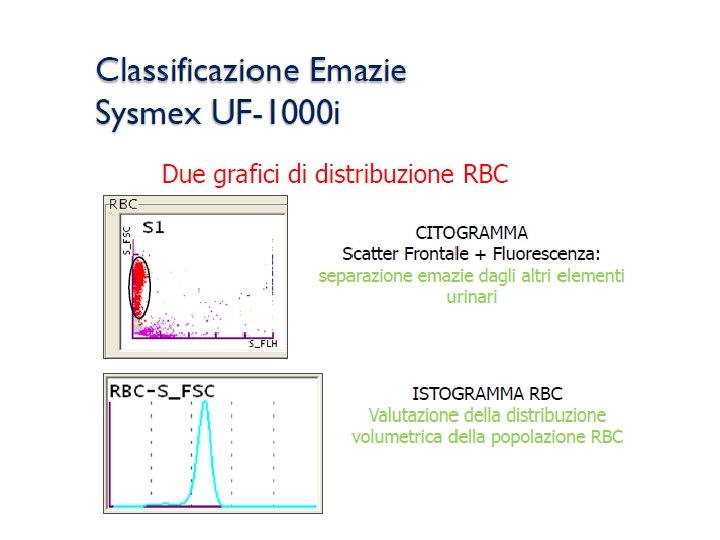 Classificazione Emazie
Sysmex UF-1000i

Due grafici di distribuzione RBC

RBC
S1
S_FSC
S_FLH

CITOGRAMMA
Scatter Frontale + Fluorescenza:
separazione emazie dagli altri elementi urinari

RBC-S_FSC

ISTOGRAMMA RBC
Valutazione della distribuzione volumetrica della popolazione RBC